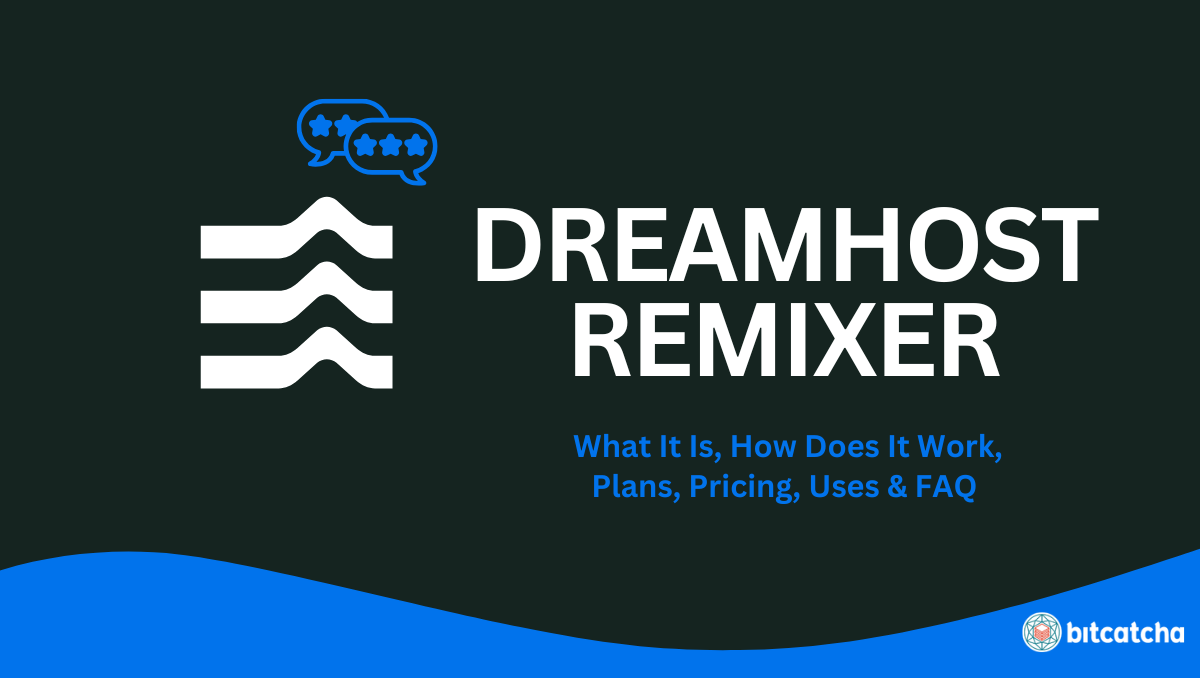 DREAMHOST REMIXER

What It Is, How Does It Work, Plans, Pricing, Uses & FAQ

bitcatcha